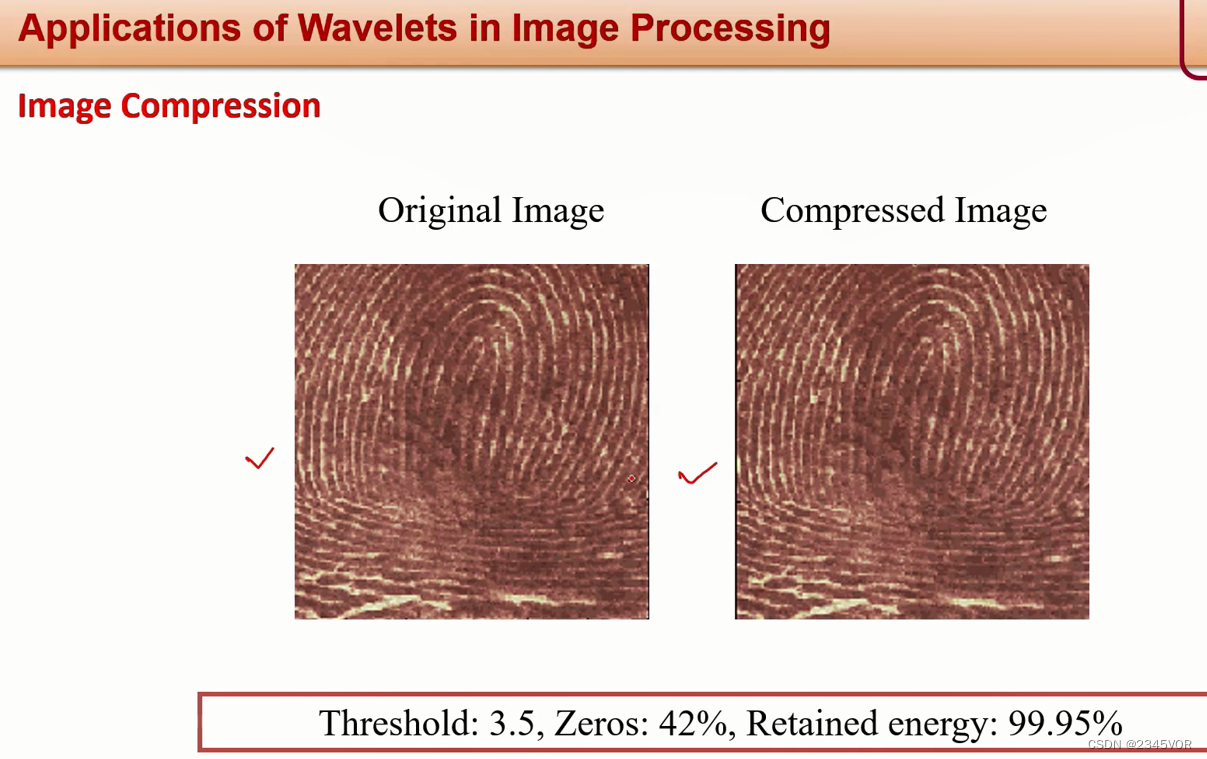 Applications of Wavelets in Image Processing

Image Compression

Original Image

Compressed Image

Threshold: 3.5, Zeros: 42%, Retained energy: 99.95%

CSDN @2345VOR